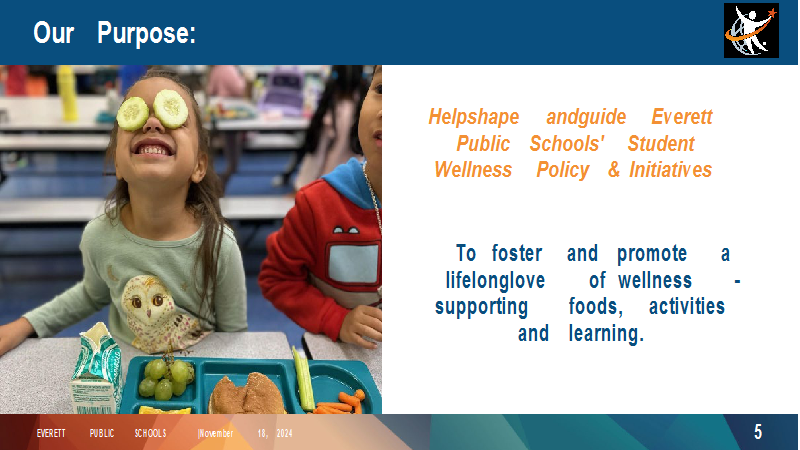 Our Purpose:

Helpshape andguide Everett Public Schools' Student Wellness Policy & Initiatives

To foster and promote a lifelonglove of wellness - supporting foods, activities and learning.

EVERETT PUBLIC SCHOOLS |November 18, 2024

5